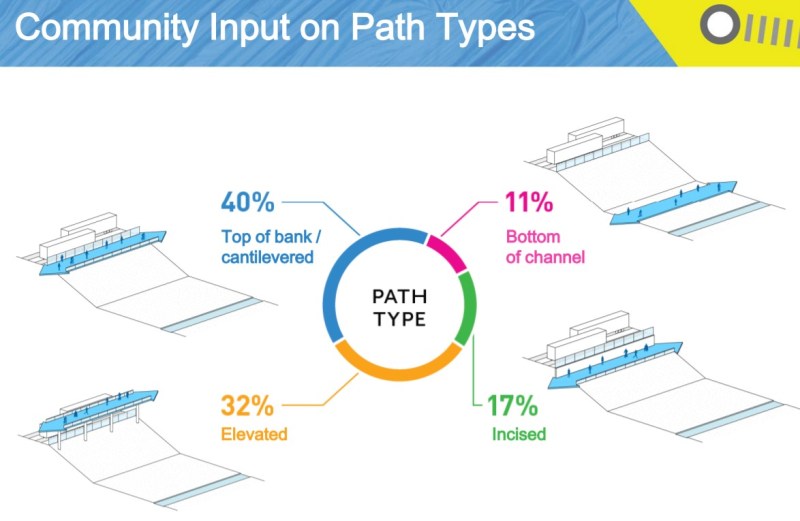 Community Input on Path Types

40%
Top of bank / cantilevered

11%
Bottom of channel

PATH TYPE

32%
Elevated

17%
Incised